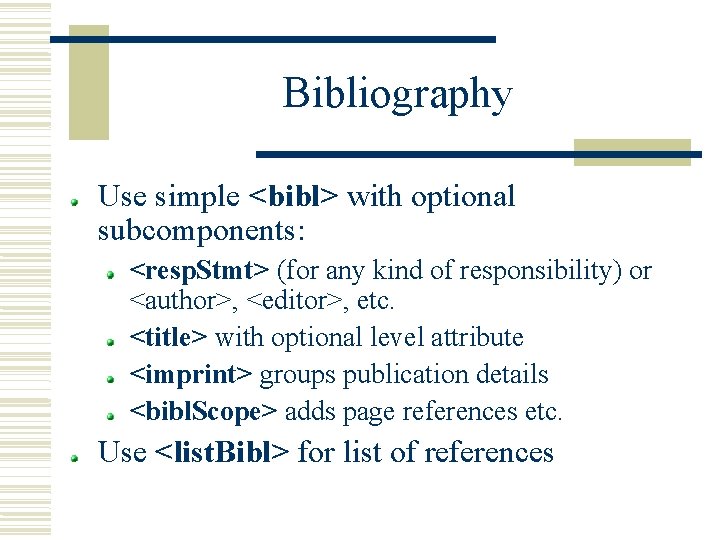 Bibliography

Use simple <bibl> with optional subcomponents:

<respStmt> (for any kind of responsibility) or <author>, <editor>, etc.

<title> with optional level attribute

<imprint> groups publication details

<biblScope> adds page references etc.

Use <listBibl> for list of references